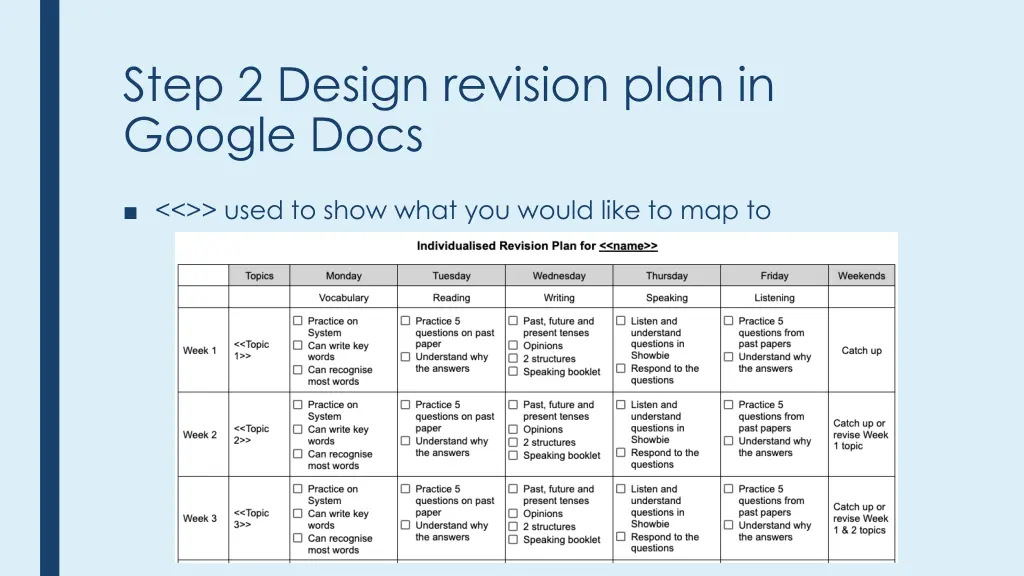 Step 2 Design revision plan in Google Docs

■ <<>> used to show what you would like to map to

Individualised Revision Plan for <<name>>

| | Topics | Monday | Tuesday | Wednesday | Thursday | Friday | Weekends |
|---|---|---|---|---|---|---|---|
| | | Vocabulary | Reading | Writing | Speaking | Listening | |
| Week 1 | <<Topic 1>> | ☐ Practice on System ☐ Can write key words ☐ Can recognise most words | ☐ Practice 5 questions on past paper ☐ Understand why the answers | ☐ Past, future and present tenses ☐ Opinions ☐ 2 structures ☐ Speaking booklet | ☐ Listen and understand questions in Showbie ☐ Respond to the questions | ☐ Practice 5 questions from past papers ☐ Understand why the answers | Catch up |
| Week 2 | <<Topic 2>> | ☐ Practice on System ☐ Can write key words ☐ Can recognise most words | ☐ Practice 5 questions on past paper ☐ Understand why the answers | ☐ Past, future and present tenses ☐ Opinions ☐ 2 structures ☐ Speaking booklet | ☐ Listen and understand questions in Showbie ☐ Respond to the questions | ☐ Practice 5 questions from past papers ☐ Understand why the answers | Catch up or revise Week 1 topic |
| Week 3 | <<Topic 3>> | ☐ Practice on System ☐ Can write key words ☐ Can recognise most words | ☐ Practice 5 questions on past paper ☐ Understand why the answers | ☐ Past, future and present tenses ☐ Opinions ☐ 2 structures ☐ Speaking booklet | ☐ Listen and understand questions in Showbie ☐ Respond to the questions | ☐ Practice 5 questions from past papers ☐ Understand why the answers | Catch up or revise Week 1 & 2 topics |